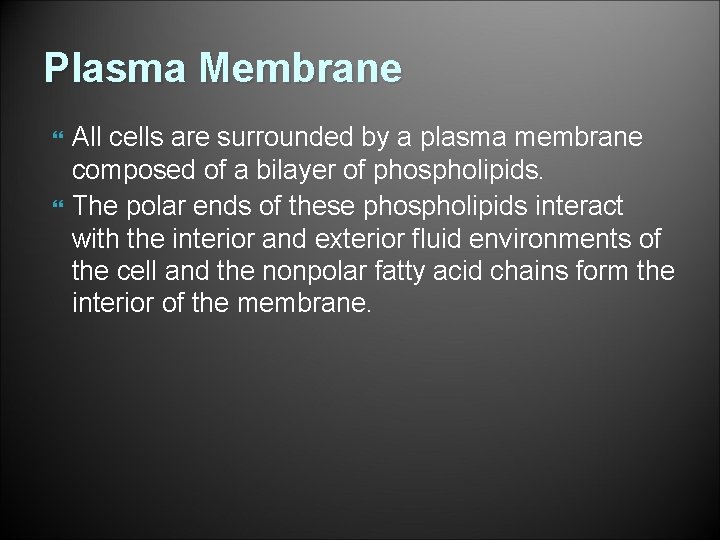 Plasma Membrane

All cells are surrounded by a plasma membrane composed of a bilayer of phospholipids.

The polar ends of these phospholipids interact with the interior and exterior fluid environments of the cell and the nonpolar fatty acid chains form the interior of the membrane.